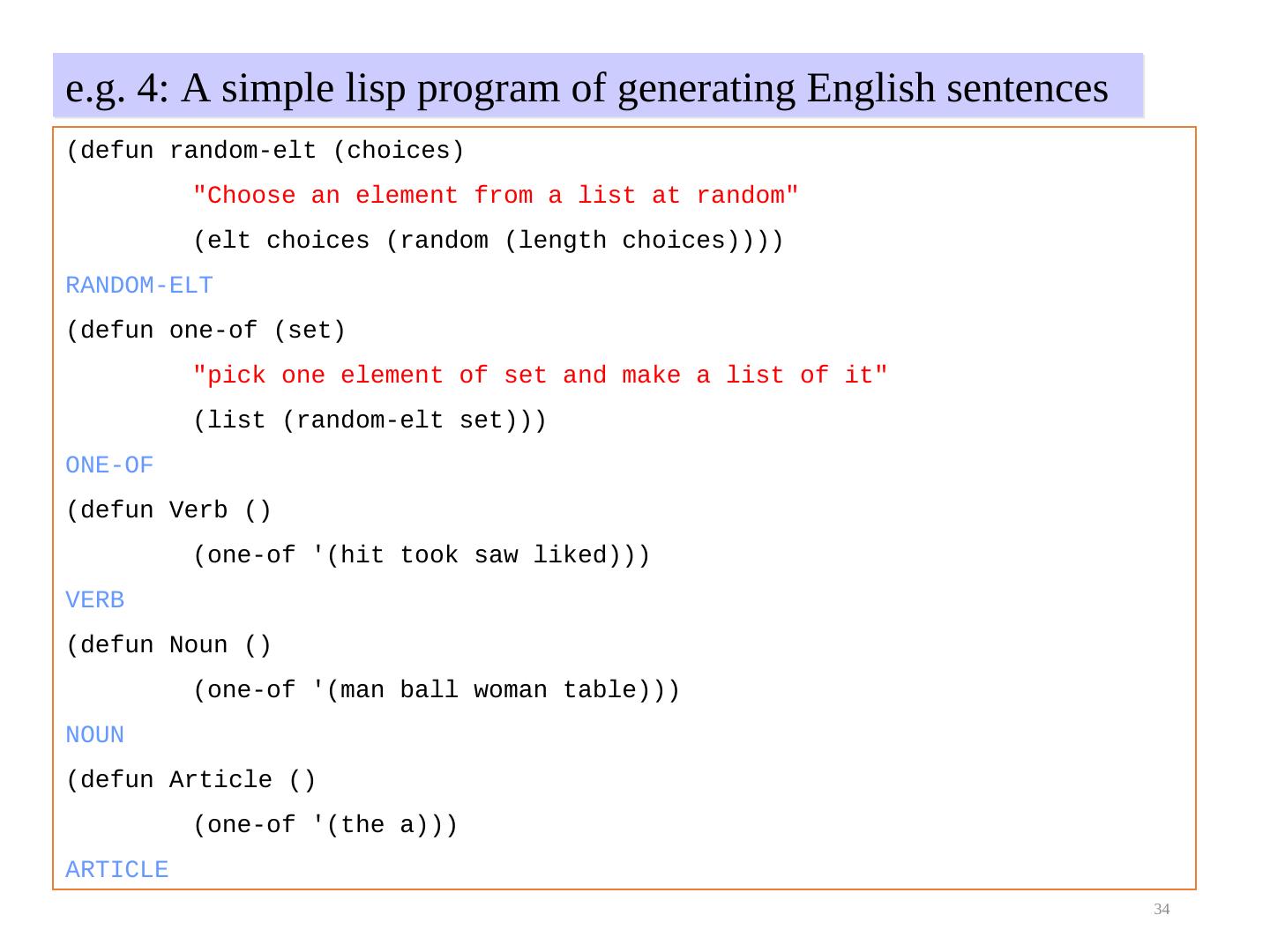 e.g. 4: A simple lisp program of generating English sentences

(defun random-elt (choices)
	"Choose an element from a list at random"
	(elt choices (random (length choices))))
RANDOM-ELT
(defun one-of (set)
	"pick one element of set and make a list of it"
	(list (random-elt set)))
ONE-OF
(defun Verb ()
	(one-of '(hit took saw liked)))
VERB
(defun Noun ()
	(one-of '(man ball woman table)))
NOUN
(defun Article ()
	(one-of '(the a)))
ARTICLE

34